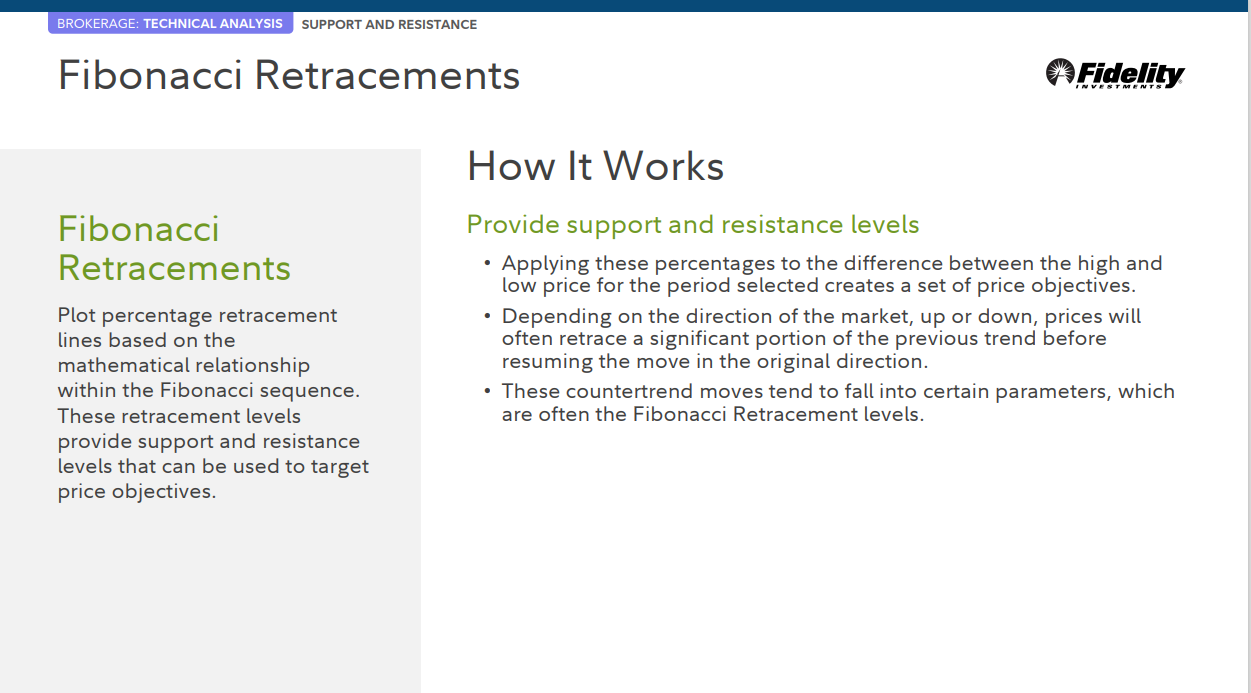 BROKERAGE: TECHNICAL ANALYSIS SUPPORT AND RESISTANCE

Fibonacci Retracements

Fidelity INVESTMENTS

Fibonacci Retracements

Plot percentage retracement lines based on the mathematical relationship within the Fibonacci sequence. These retracement levels provide support and resistance levels that can be used to target price objectives.

How It Works

Provide support and resistance levels

• Applying these percentages to the difference between the high and low price for the period selected creates a set of price objectives.

• Depending on the direction of the market, up or down, prices will often retrace a significant portion of the previous trend before resuming the move in the original direction.

• These countertrend moves tend to fall into certain parameters, which are often the Fibonacci Retracement levels.